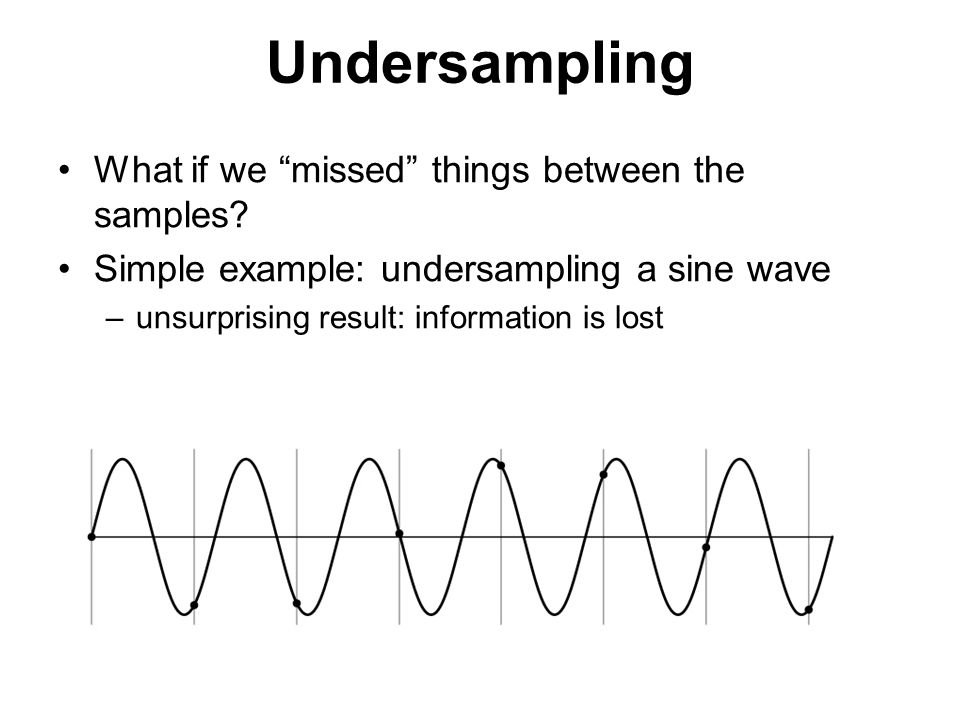 Undersampling

• What if we “missed” things between the samples?

• Simple example: undersampling a sine wave
– unsurprising result: information is lost